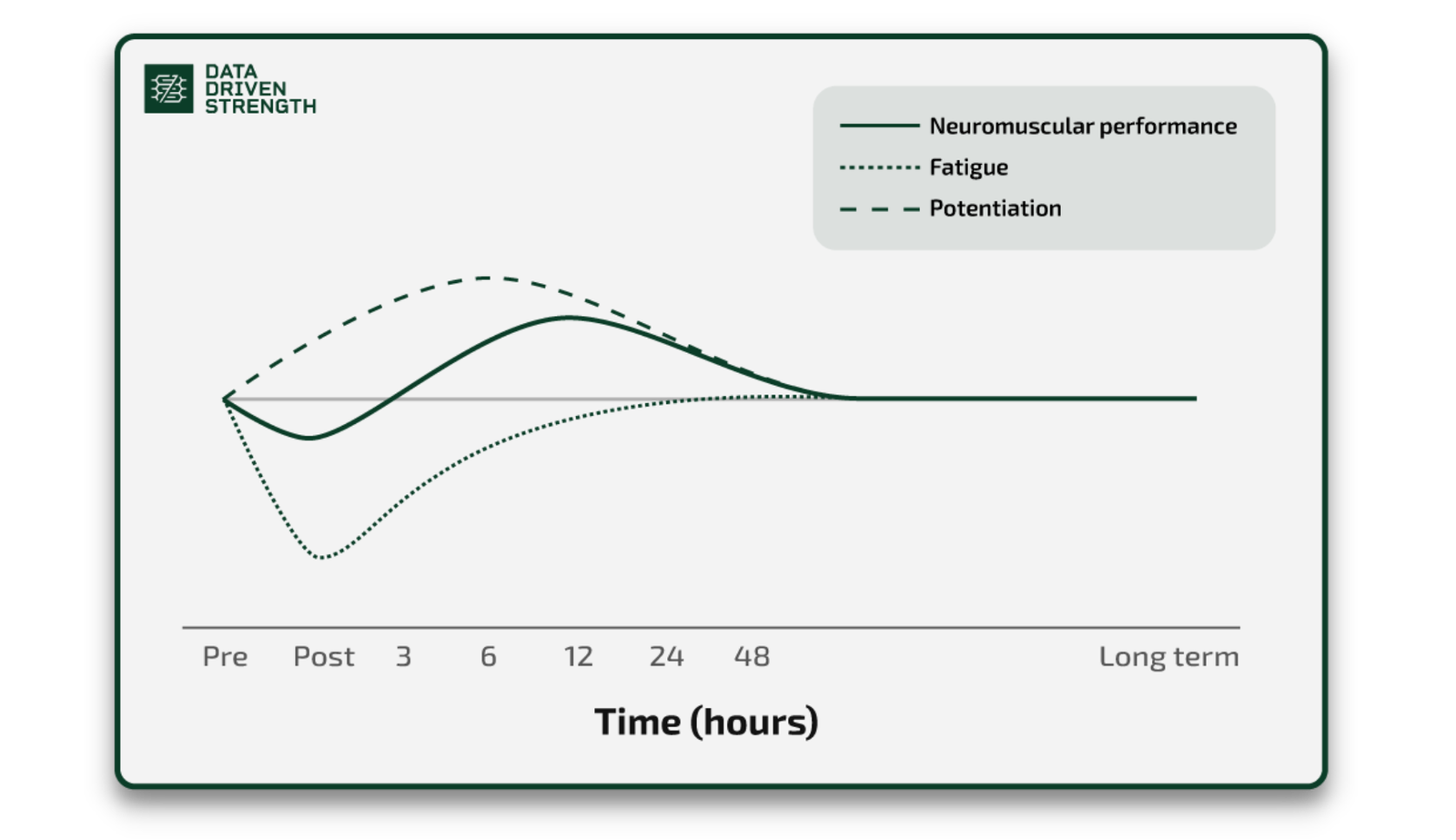 DATA DRIVEN STRENGTH

Neuromuscular performance
Fatigue
Potentiation

Pre Post 3 6 12 24 48 Long term

Time (hours)